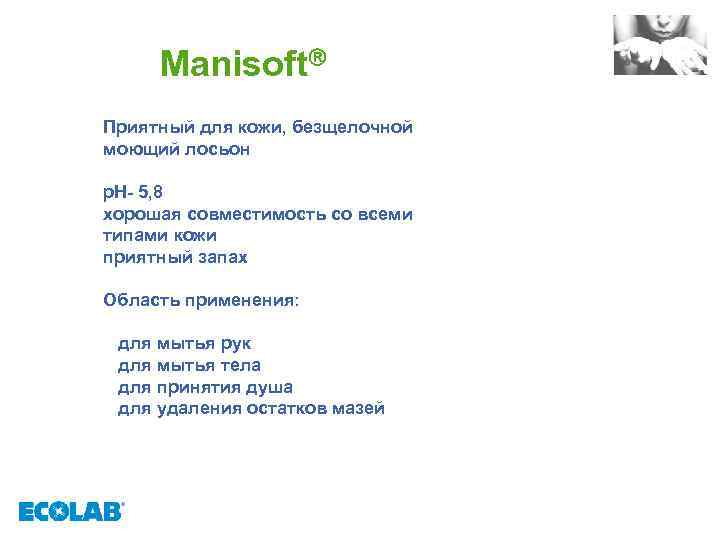 Manisoft®

Приятный для кожи, безщелочной моющий лосьон

pH- 5,8
хорошая совместимость со всеми типами кожи
приятный запах

Область применения:

для мытья рук
для мытья тела
для принятия душа
для удаления остатков мазей

ECOLAB